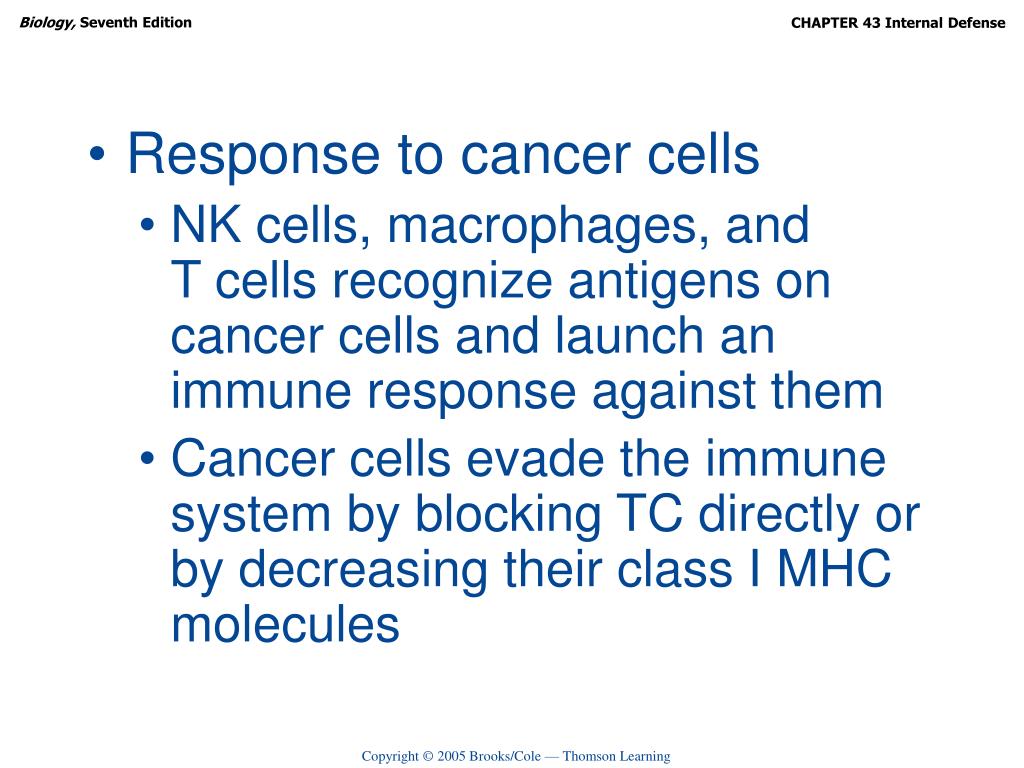 Biology, Seventh Edition

CHAPTER 43 Internal Defense

• Response to cancer cells
• NK cells, macrophages, and T cells recognize antigens on cancer cells and launch an immune response against them
• Cancer cells evade the immune system by blocking TC directly or by decreasing their class I MHC molecules

Copyright © 2005 Brooks/Cole — Thomson Learning